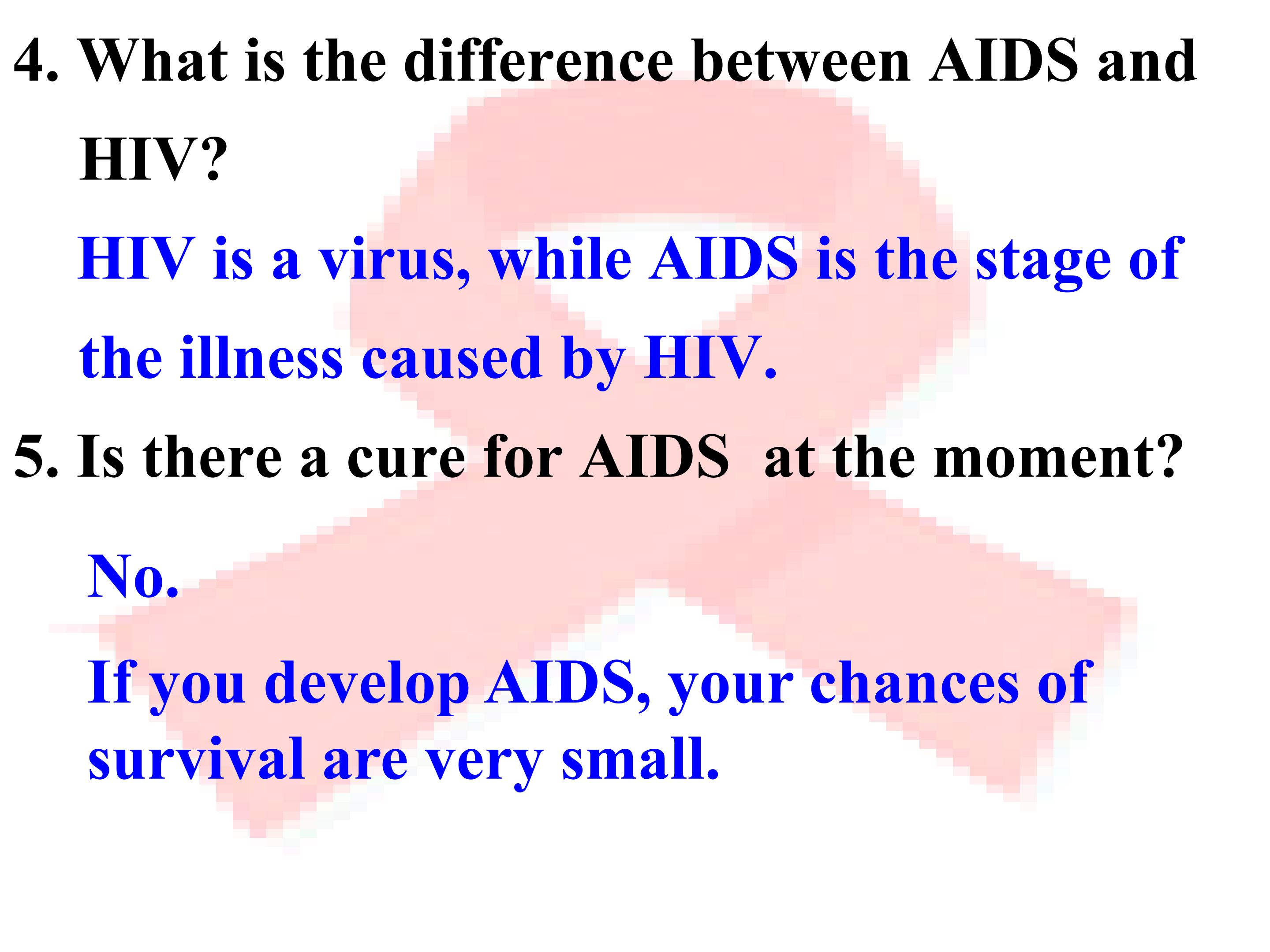 4. What is the difference between AIDS and HIV?

HIV is a virus, while AIDS is the stage of the illness caused by HIV.

5. Is there a cure for AIDS at the moment?

No.

If you develop AIDS, your chances of survival are very small.